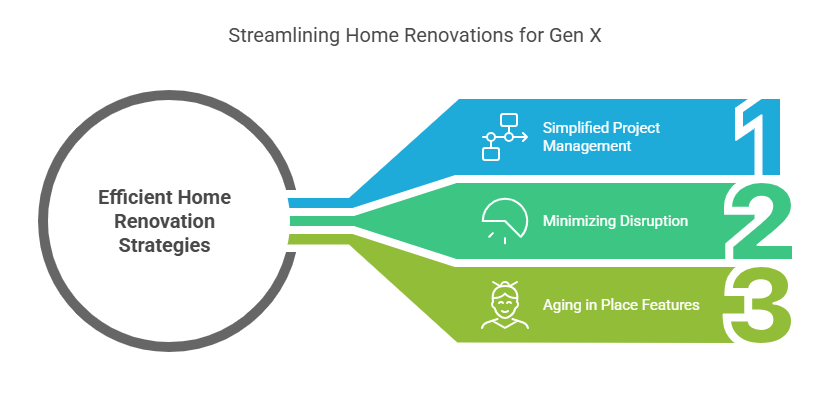 Streamlining Home Renovations for Gen X

Efficient Home Renovation Strategies

Simplified Project Management

1

Minimizing Disruption

2

Aging in Place Features

3